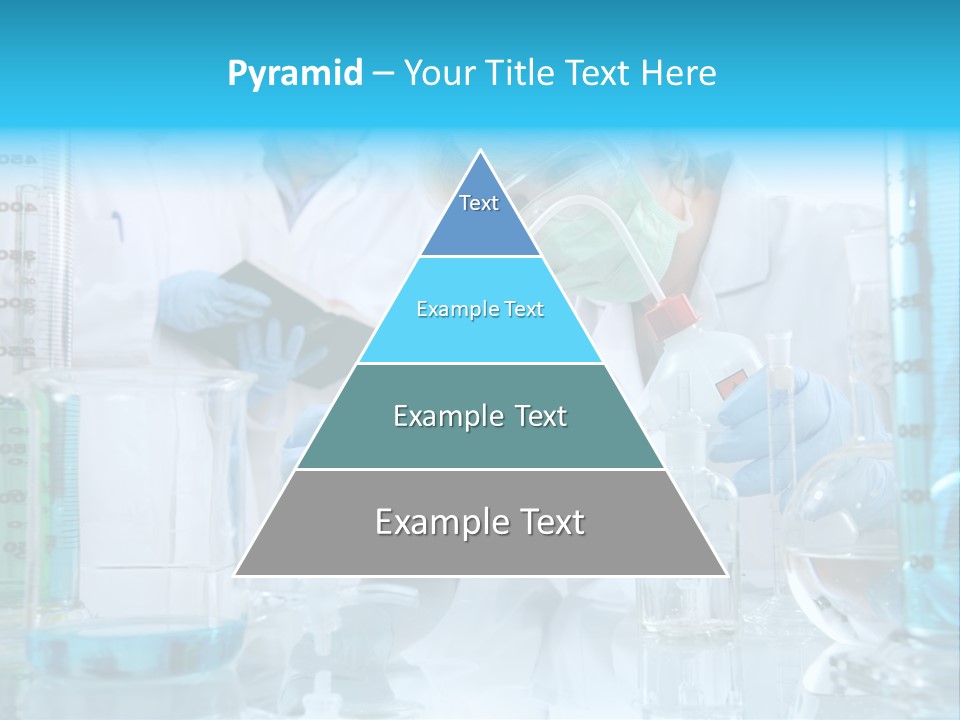 Pyramid – Your Title Text Here

Text

Example Text

Example Text

Example Text